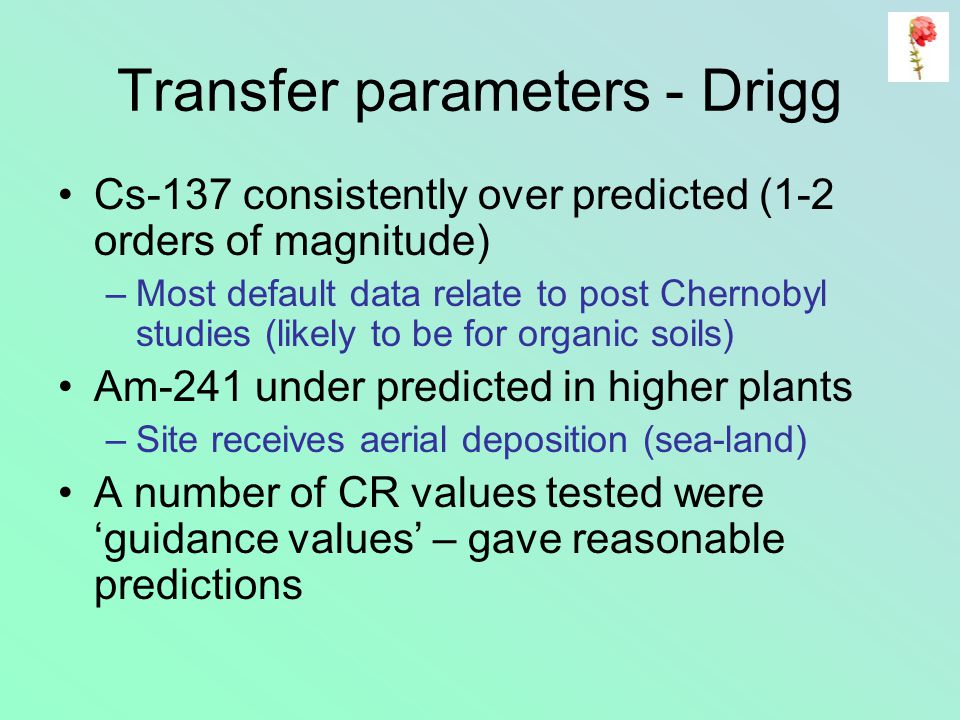 Transfer parameters - Drigg

• Cs-137 consistently over predicted (1-2 orders of magnitude)
– Most default data relate to post Chernobyl studies (likely to be for organic soils)
• Am-241 under predicted in higher plants
– Site receives aerial deposition (sea-land)
• A number of CR values tested were ‘guidance values’ – gave reasonable predictions